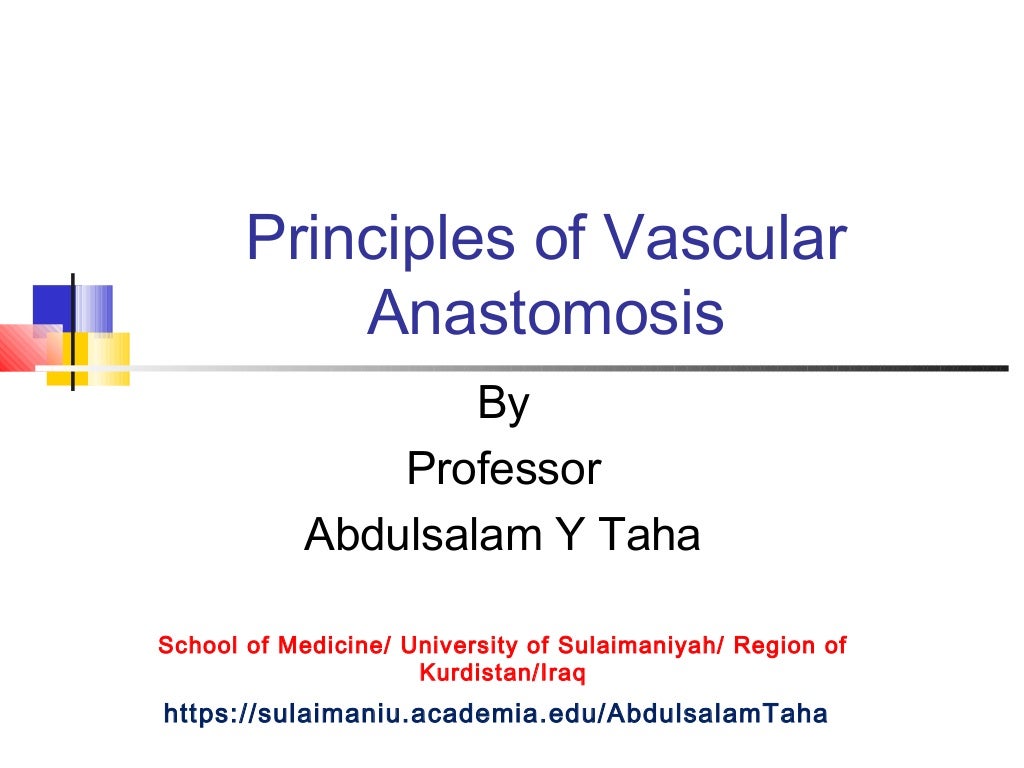 Principles of Vascular Anastomosis

By
Professor
Abdulsalam Y Taha

School of Medicine/ University of Sulaimaniyah/ Region of Kurdistan/Iraq

https://sulaimaniu.academia.edu/AbdulsalamTaha